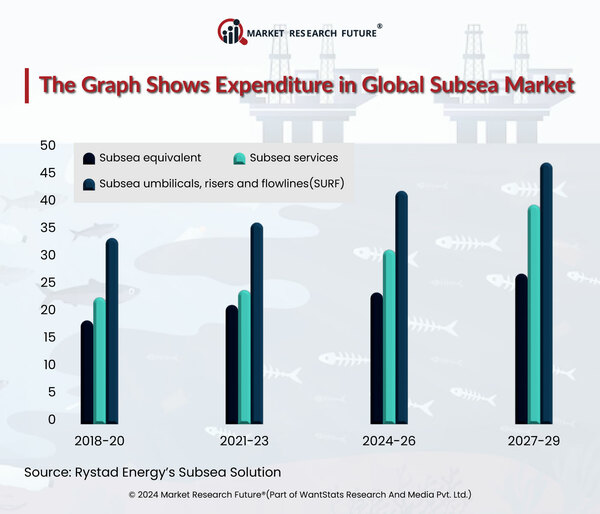 MARKET RESEARCH FUTURE®

The Graph Shows Expenditure in Global Subsea Market

Subsea equivalent
Subsea services
Subsea umbilicals, risers and flowlines(SURF)

50
45
40
35
30
25
20
15
10
5
0

2018-20
2021-23
2024-26
2027-29

Source: Rystad Energy's Subsea Solution

© 2024 Market Research Future®(Part of WantStats Research And Media Pvt. Ltd.)